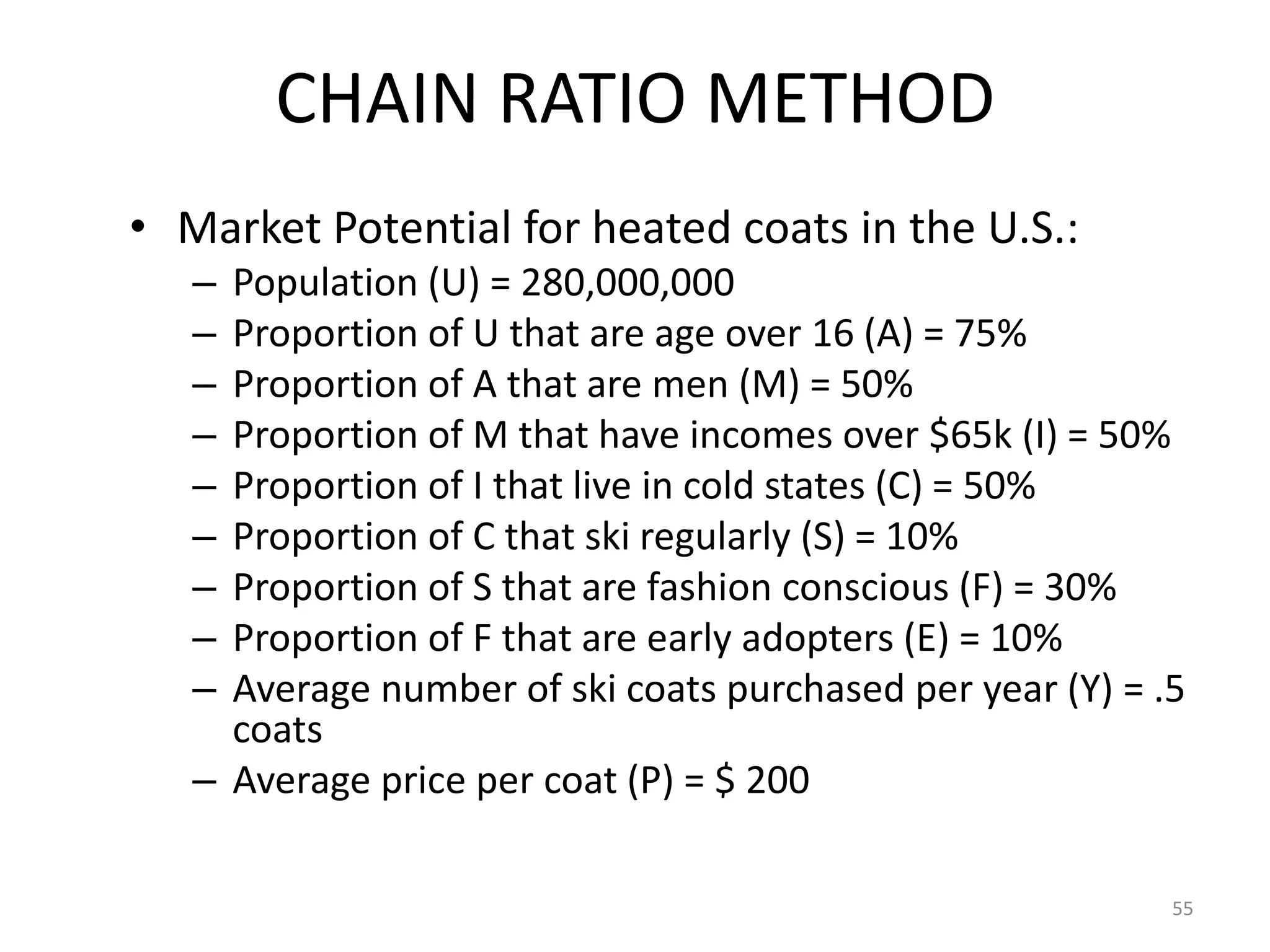 CHAIN RATIO METHOD

• Market Potential for heated coats in the U.S.:
  – Population (U) = 280,000,000
  – Proportion of U that are age over 16 (A) = 75%
  – Proportion of A that are men (M) = 50%
  – Proportion of M that have incomes over \$65k (I) = 50%
  – Proportion of I that live in cold states (C) = 50%
  – Proportion of C that ski regularly (S) = 10%
  – Proportion of S that are fashion conscious (F) = 30%
  – Proportion of F that are early adopters (E) = 10%
  – Average number of ski coats purchased per year (Y) = .5 coats
  – Average price per coat (P) = \$ 200

55